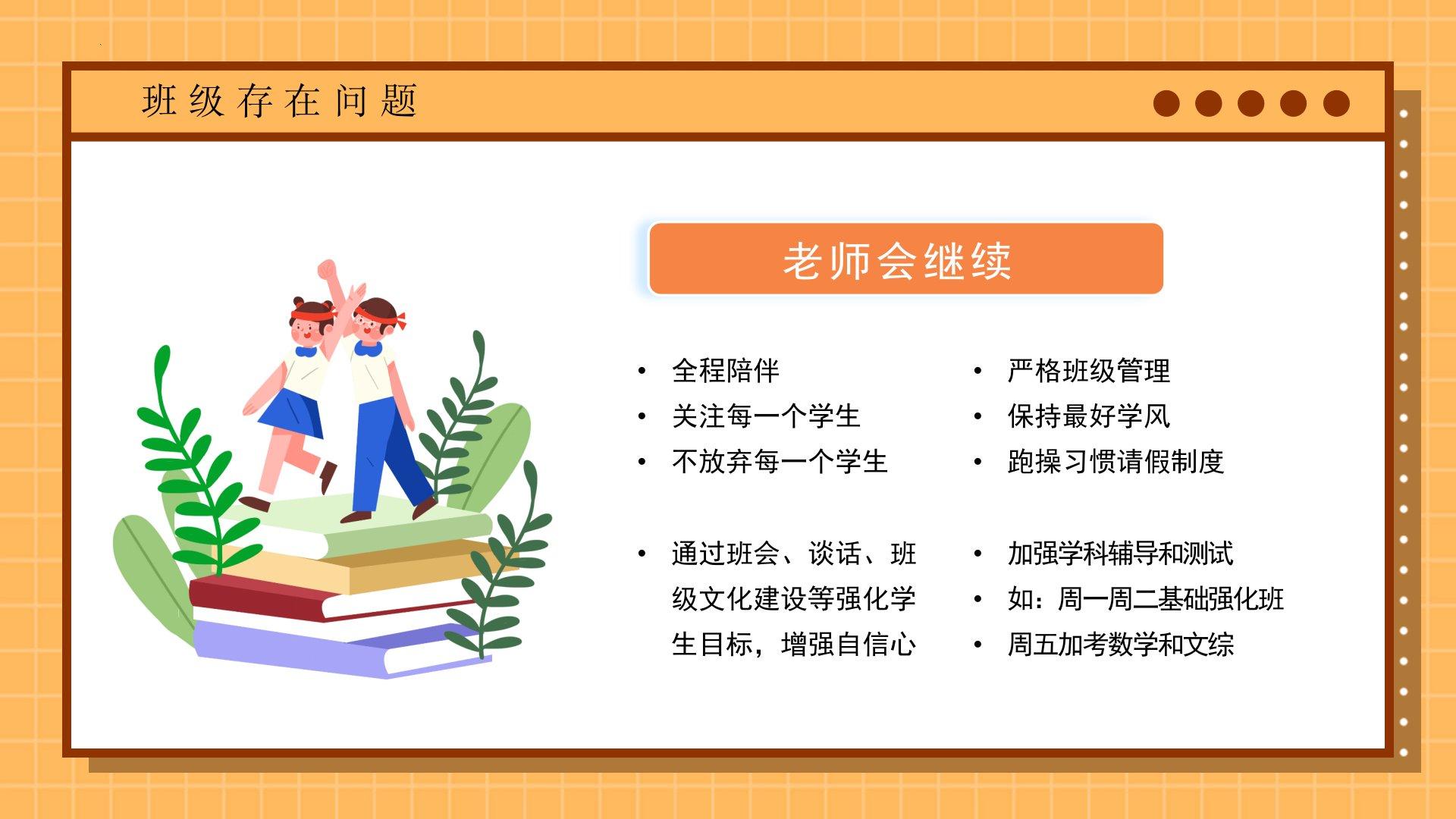 班级存在问题

老师会继续

• 全程陪伴
• 关注每一个学生
• 不放弃每一个学生

• 通过班会、谈话、班级文化建设等强化学生目标，增强自信心

• 严格班级管理
• 保持最好学风
• 跑操习惯请假制度

• 加强学科辅导和测试
• 如：周一周二基础强化班
• 周五加考数学和文综